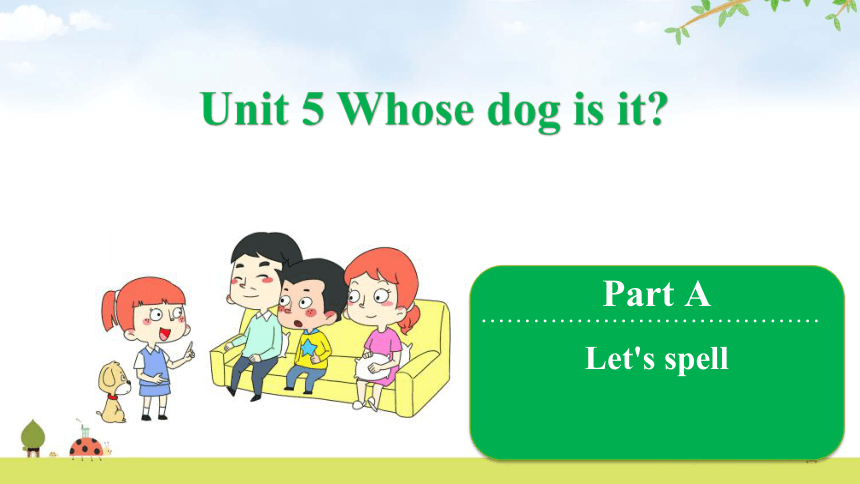 Unit 5 Whose dog is it?

Part A

Let's spell